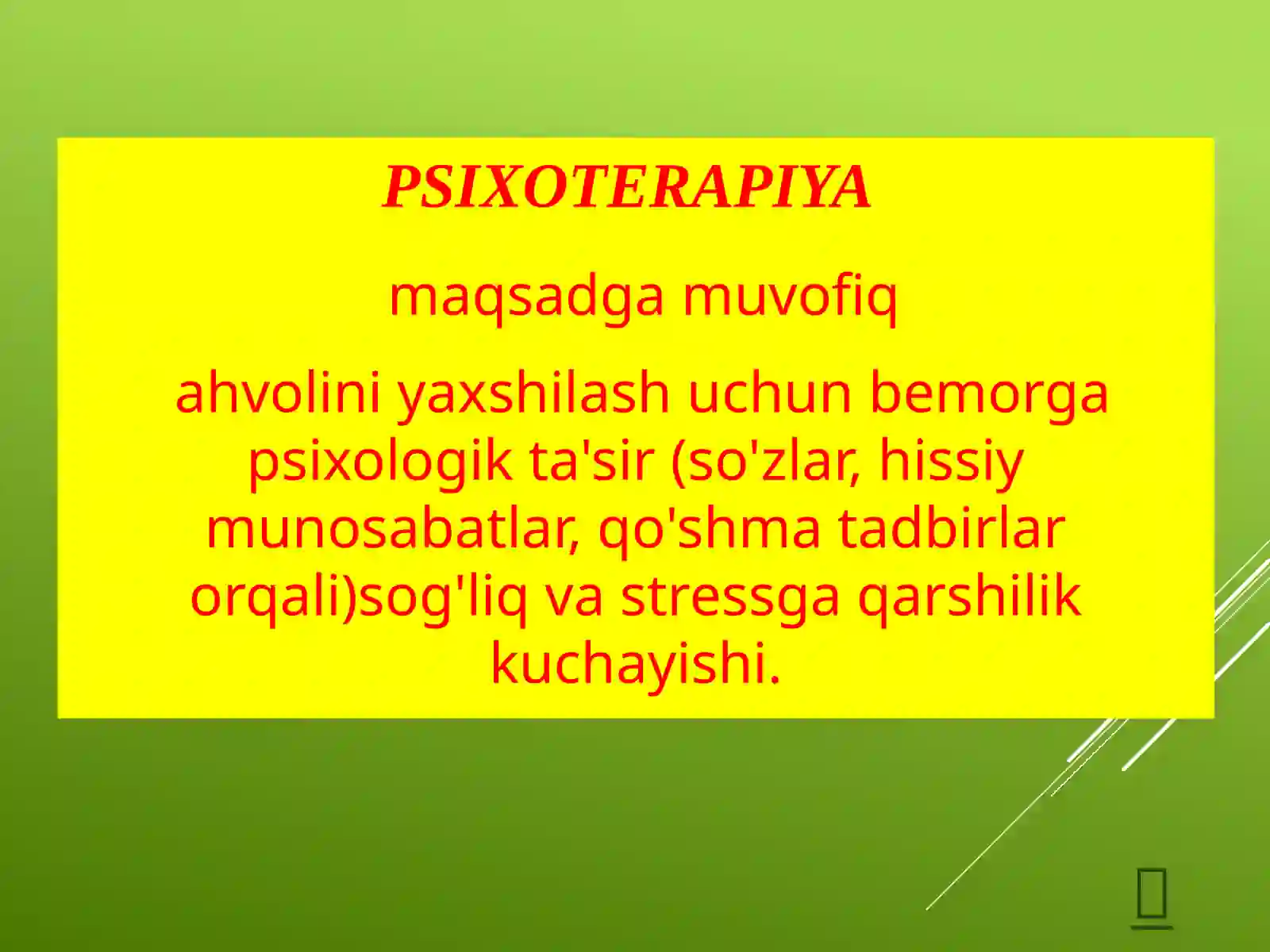 PSIXOTERAPIYA

maqsadga muvofiq

ahvolini yaxshilash uchun bemorga psixologik ta'sir (so'zlar, hissiy munosabatlar, qo'shma tadbirlar orqali)sog'liq va stressga qarshilik kuchayishi.